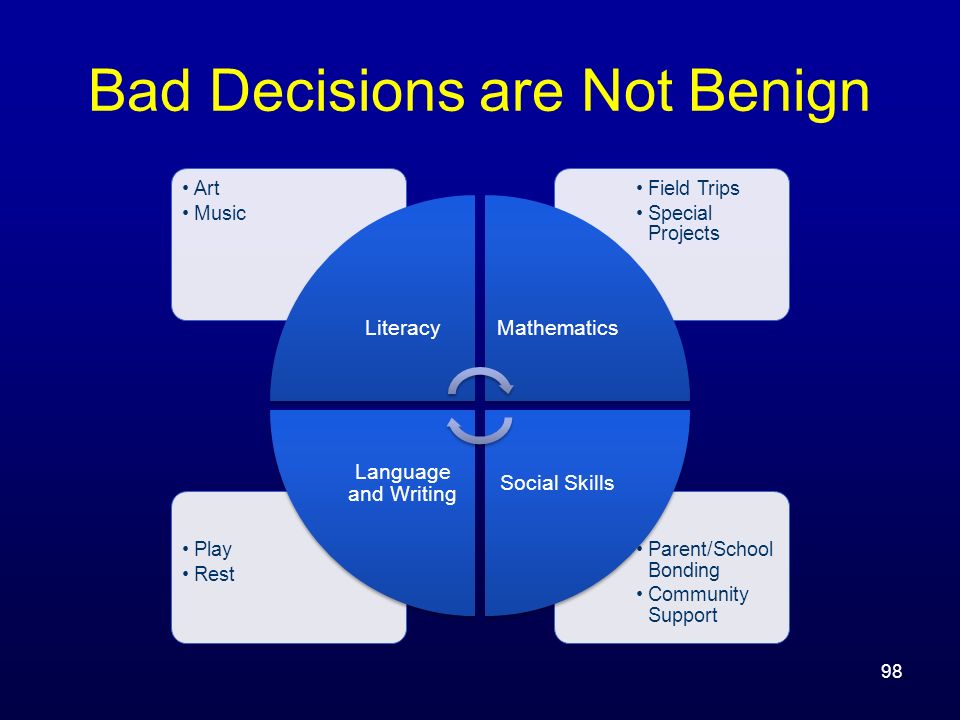 Bad Decisions are Not Benign

• Art
• Music

• Field Trips
• Special Projects

Literacy

Mathematics

Language and Writing

Social Skills

• Play
• Rest

• Parent/School Bonding
• Community Support

98